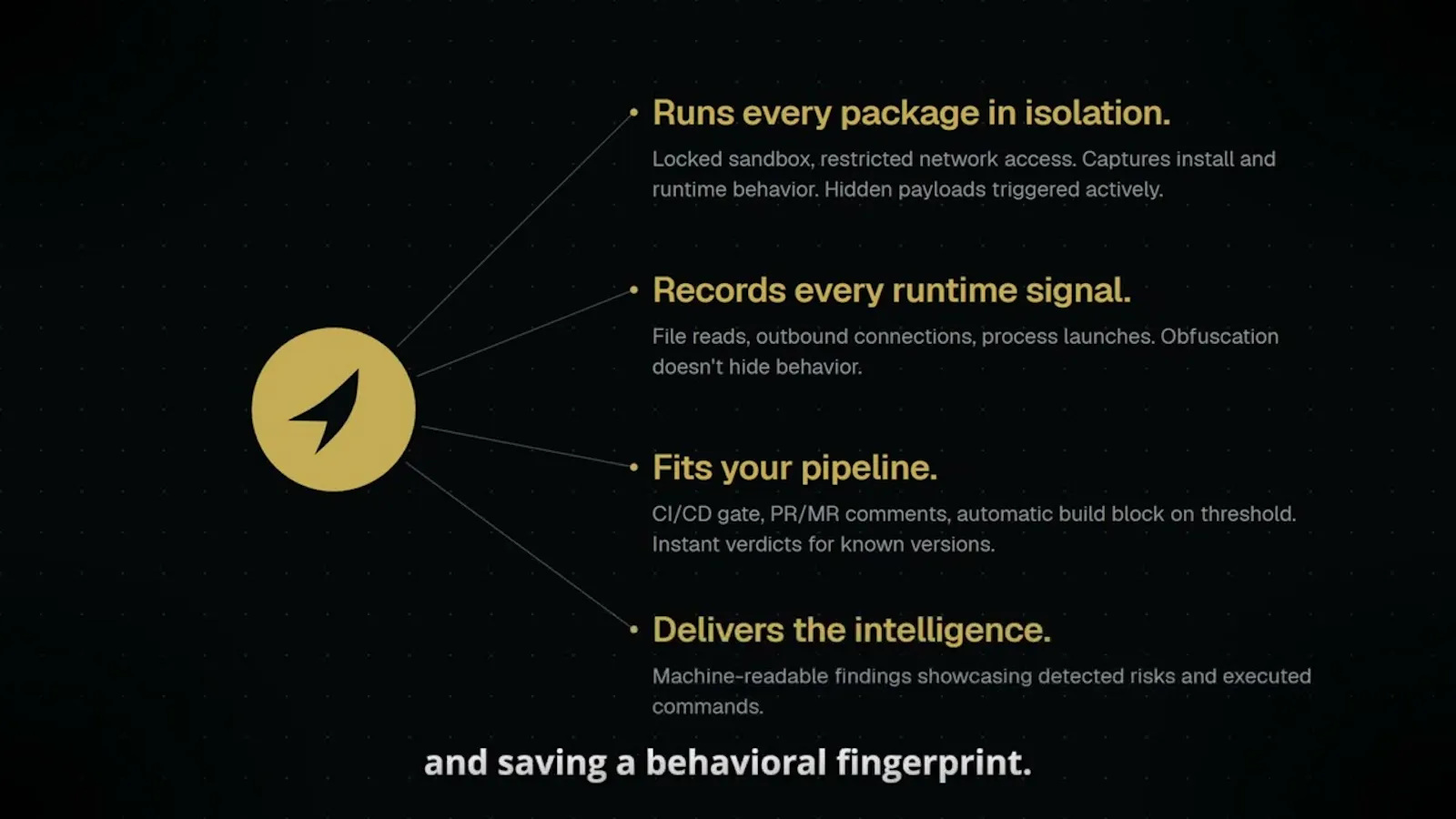 Runs every package in isolation.

Locked sandbox, restricted network access. Captures install and runtime behavior. Hidden payloads triggered actively.

Records every runtime signal.

File reads, outbound connections, process launches. Obfuscation doesn't hide behavior.

Fits your pipeline.

CI/CD gate, PR/MR comments, automatic build block on threshold. Instant verdicts for known versions.

Delivers the intelligence.

Machine-readable findings showcasing detected risks and executed commands.

and saving a behavioral fingerprint.